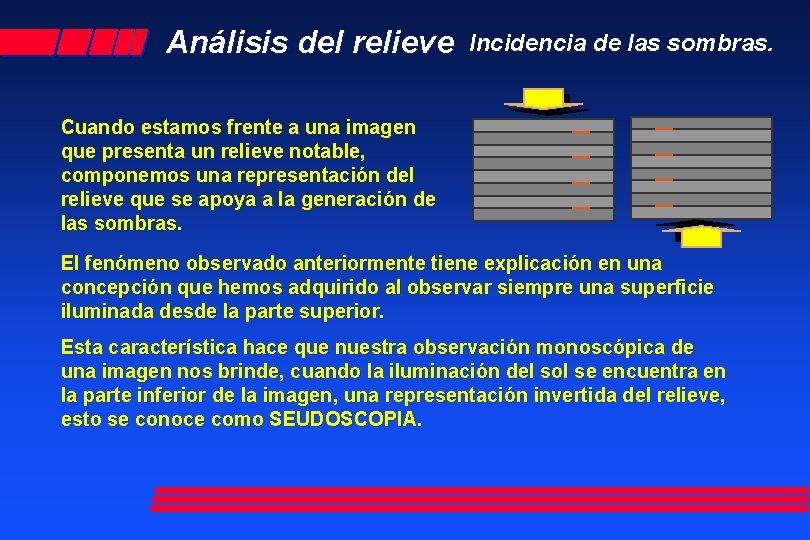 Análisis del relieve Incidencia de las sombras.

Cuando estamos frente a una imagen que presenta un relieve notable, componemos una representación del relieve que se apoya a la generación de las sombras.

El fenómeno observado anteriormente tiene explicación en una concepción que hemos adquirido al observar siempre una superficie iluminada desde la parte superior.

Esta característica hace que nuestra observación monoscópica de una imagen nos brinde, cuando la iluminación del sol se encuentra en la parte inferior de la imagen, una representación invertida del relieve, esto se conoce como SEUDOSCOPIA.